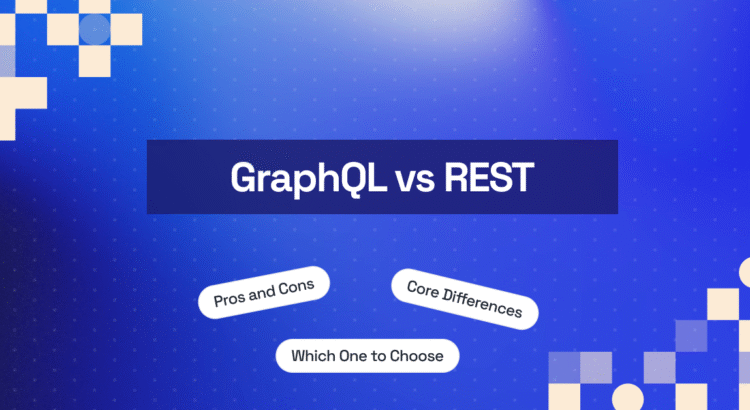 GraphQL vs REST

Pros and Cons

Core Differences

Which One to Choose